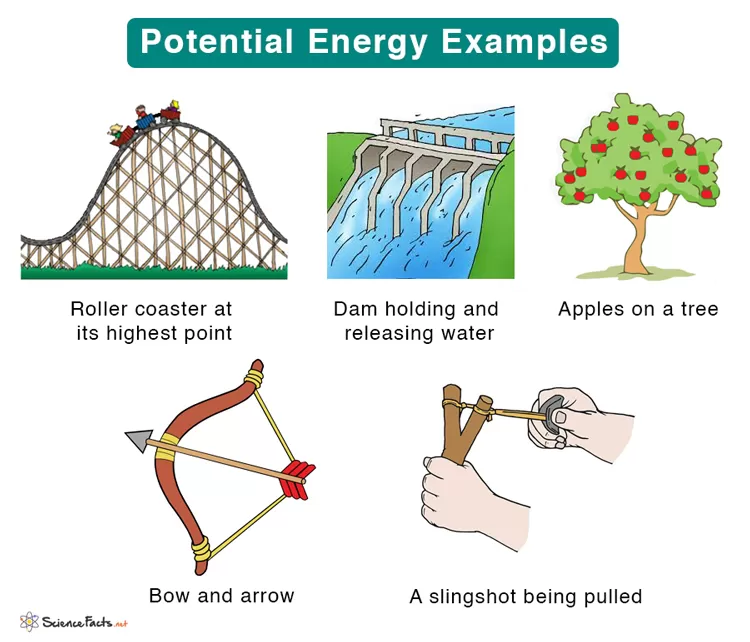 Potential Energy Examples

Roller coaster at its highest point

Dam holding and releasing water

Apples on a tree

Bow and arrow

A slingshot being pulled

ScienceFacts.net